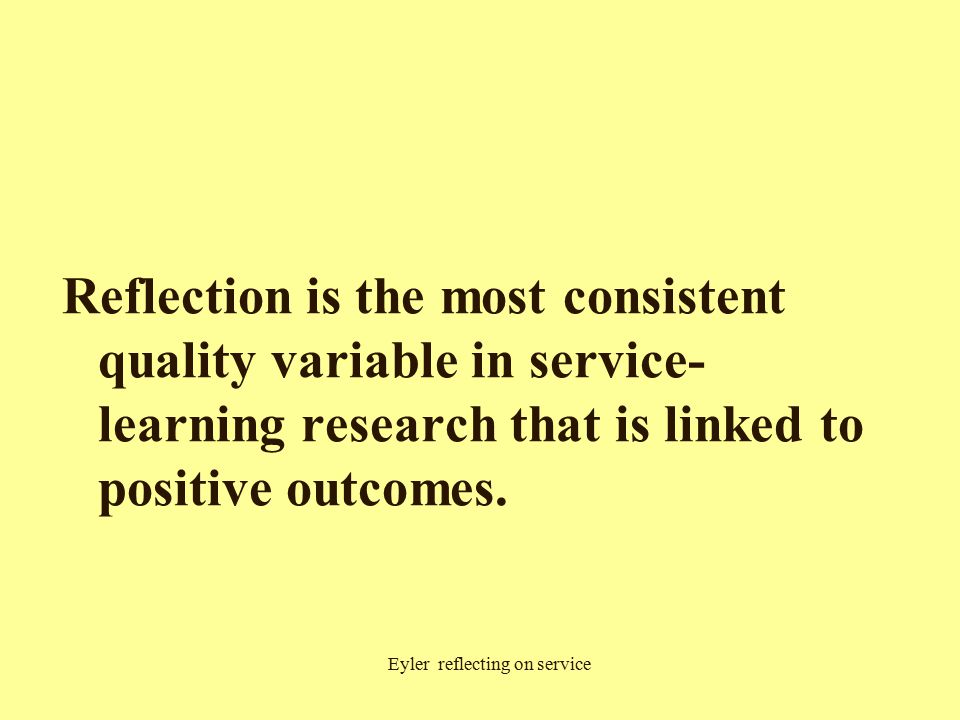 Reflection is the most consistent quality variable in service-learning research that is linked to positive outcomes.

Eyler reflecting on service